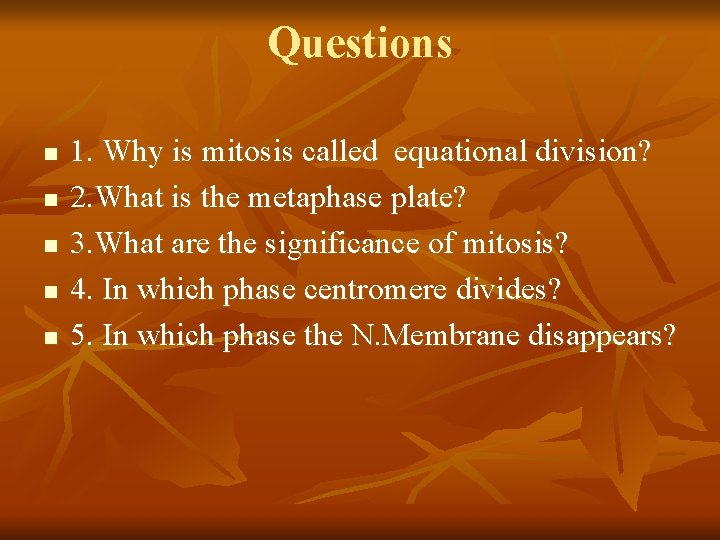 Questions

- 1. Why is mitosis called equational division?
- 2.What is the metaphase plate?
- 3.What are the significance of mitosis?
- 4. In which phase centromere divides?
- 5. In which phase the N.Membrane disappears?